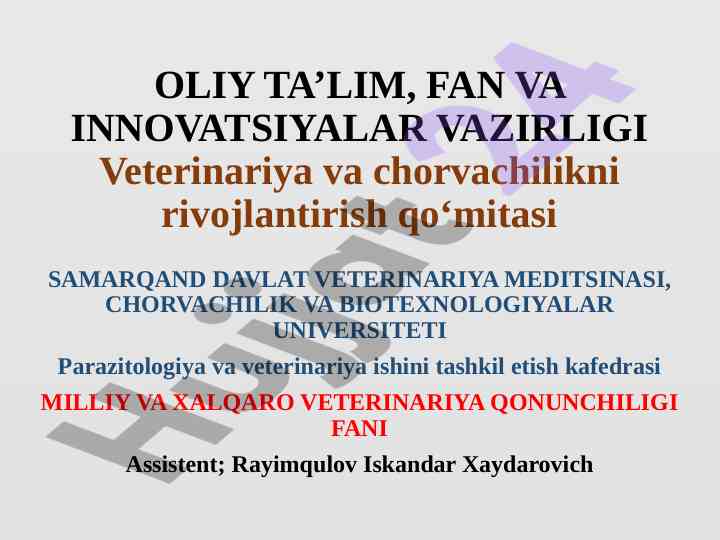 OLIY TA’LIM, FAN VA INNOVATSIYALAR VAZIRLIGI
Veterinariya va chorvachilikni rivojlantirish qo‘mitasi

SAMARQAND DAVLAT VETERINARIYA MEDITSINASI, CHORVACHILIK VA BIOTEXNOLOGIYALAR UNIVERSITETI

Parazitologiya va veterinariya ishini tashkil etish kafedrasi

MILLIY VA XALQARO VETERINARIYA QONUNCHILIGI FANI

Assistent; Rayimqulov Iskandar Xaydarovich

Hujjat24